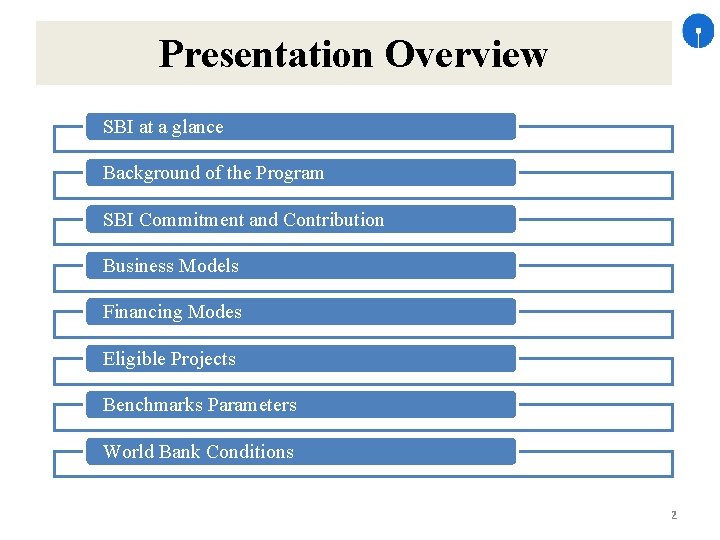 Presentation Overview

SBI at a glance

Background of the Program

SBI Commitment and Contribution

Business Models

Financing Modes

Eligible Projects

Benchmarks Parameters

World Bank Conditions

2